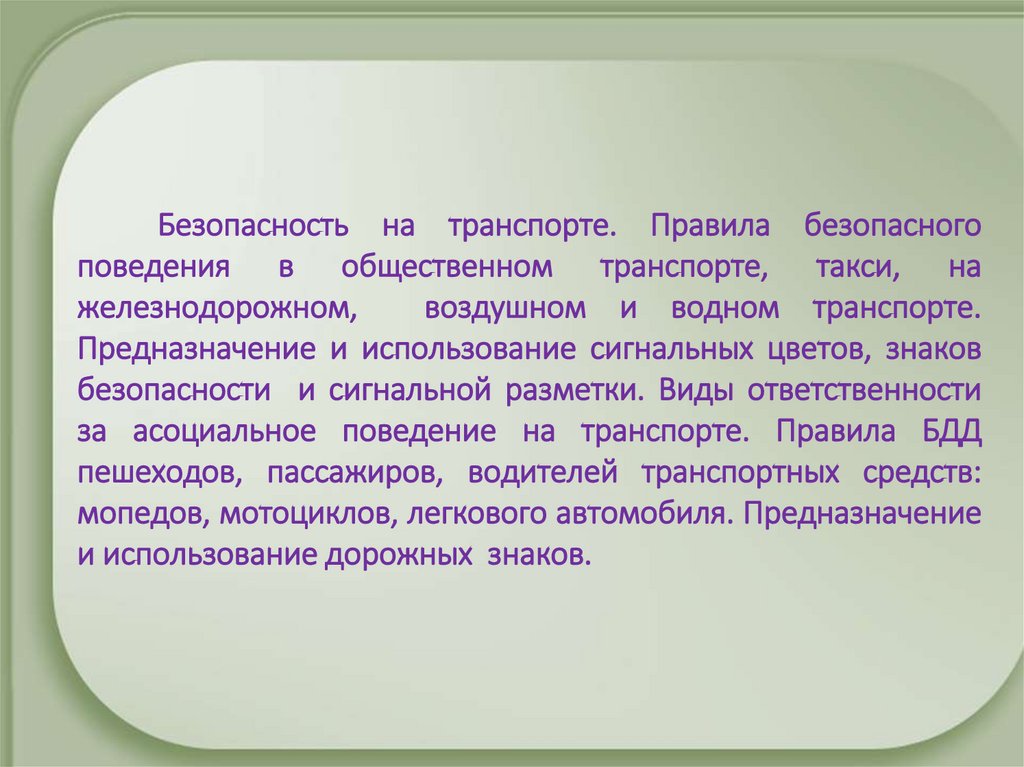 Безопасность на транспорте. Правила безопасного поведения в общественном транспорте, такси, на железнодорожном, воздушном и водном транспорте. Предназначение и использование сигнальных цветов, знаков безопасности и сигнальной разметки. Виды ответственности за асоциальное поведение на транспорте. Правила БДД пешеходов, пассажиров, водителей транспортных средств: мопедов, мотоциклов, легкового автомобиля. Предназначение и использование дорожных знаков.